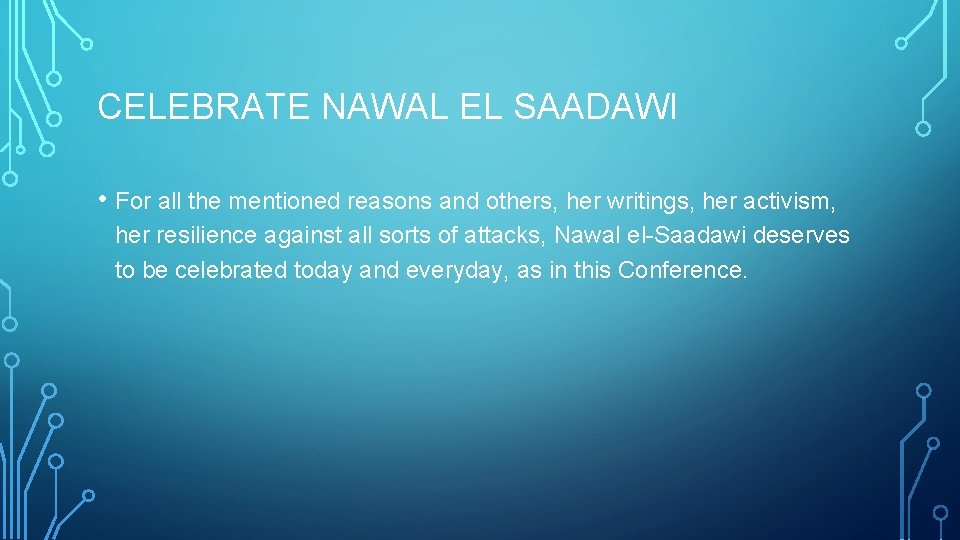 CELEBRATE NAWAL EL SAADAWI

• For all the mentioned reasons and others, her writings, her activism, her resilience against all sorts of attacks, Nawal el-Saadawi deserves to be celebrated today and everyday, as in this Conference.